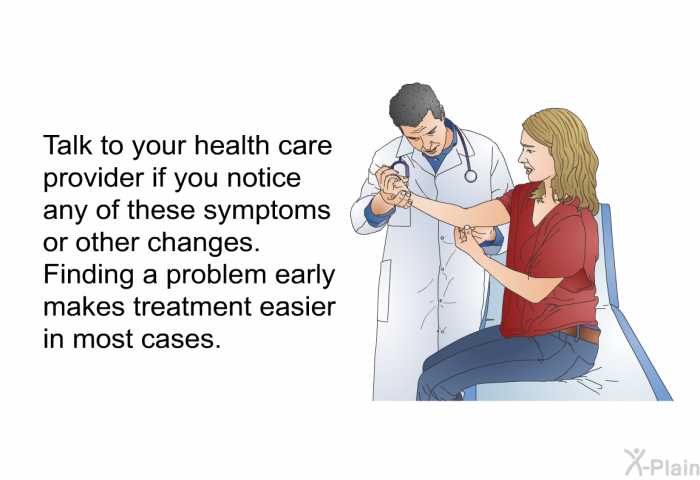 Talk to your health care provider if you notice any of these symptoms or other changes. Finding a problem early makes treatment easier in most cases.

X-Plain